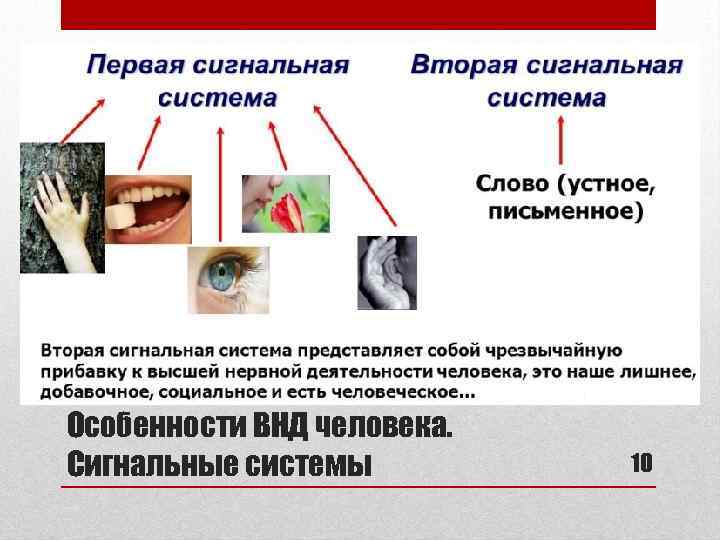 Первая сигнальная система

Вторая сигнальная система

Слово (устное, письменное)

Вторая сигнальная система представляет собой чрезвычайную прибавку к высшей нервной деятельности человека, это наше лишнее, добавочное, социальное и есть человеческое…

Особенности ВНД человека. Сигнальные системы

10